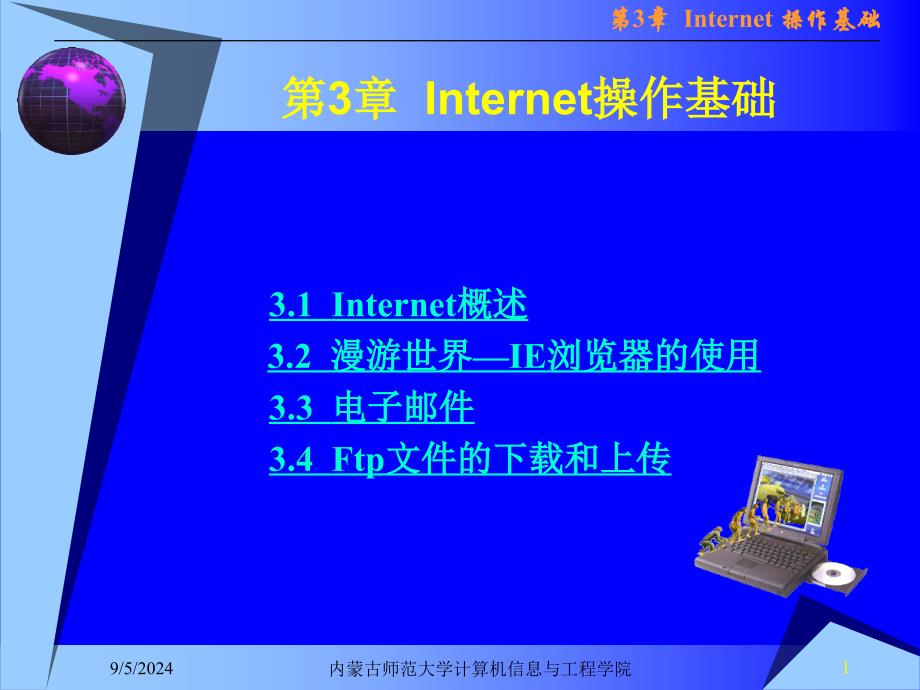 第3章 Internet 操作基础

第3章 Internet操作基础

3.1 Internet概述
3.2 漫游世界—IE浏览器的使用
3.3 电子邮件
3.4 Ftp文件的下载和上传

9/5/2024 内蒙古师范大学计算机信息与工程学院 1